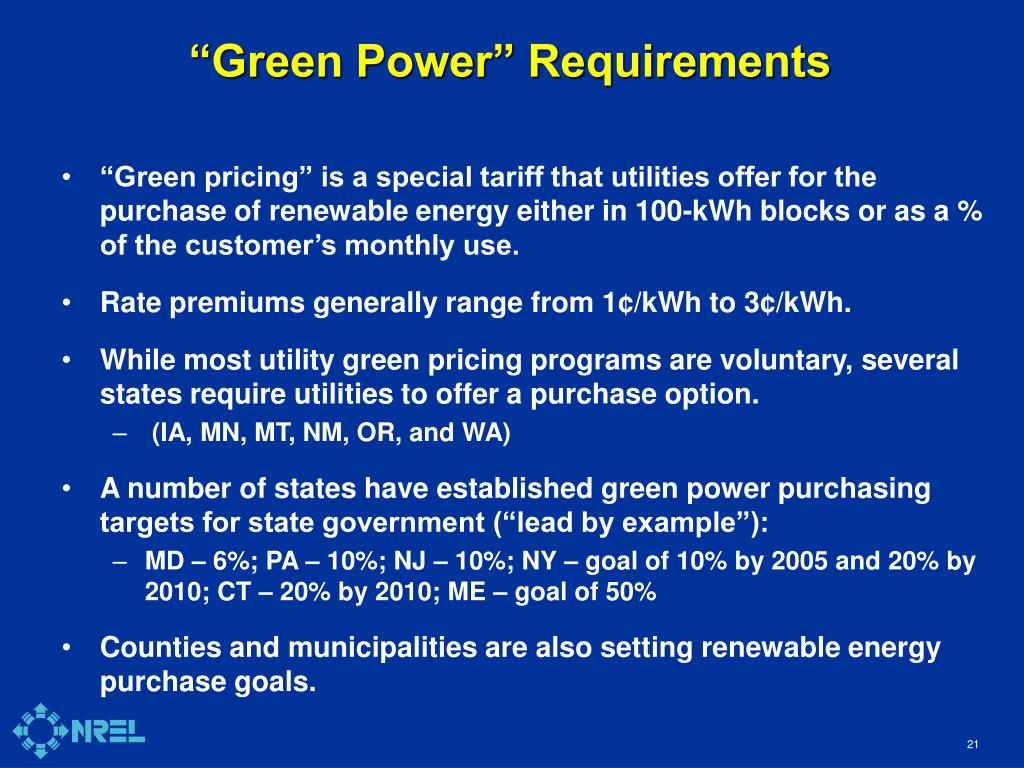 “Green Power” Requirements

• “Green pricing” is a special tariff that utilities offer for the purchase of renewable energy either in 100-kWh blocks or as a % of the customer’s monthly use.

• Rate premiums generally range from 1¢/kWh to 3¢/kWh.

• While most utility green pricing programs are voluntary, several states require utilities to offer a purchase option.
– (IA, MN, MT, NM, OR, and WA)

• A number of states have established green power purchasing targets for state government (“lead by example”):
– MD – 6%; PA – 10%; NJ – 10%; NY – goal of 10% by 2005 and 20% by 2010; CT – 20% by 2010; ME – goal of 50%

• Counties and municipalities are also setting renewable energy purchase goals.

NREL

21